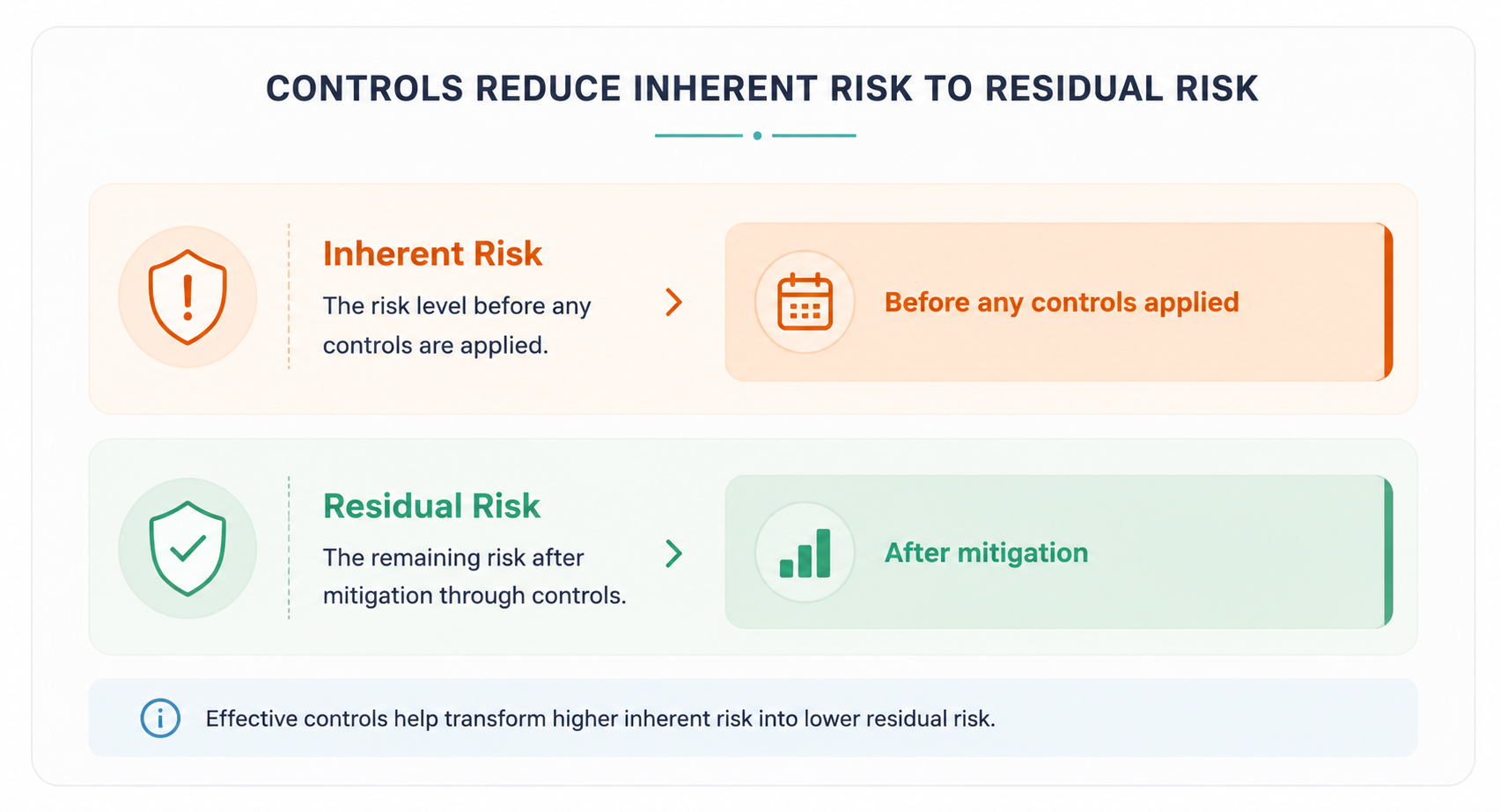 CONTROLS REDUCE INHERENT RISK TO RESIDUAL RISK

Inherent Risk

The risk level before any controls are applied.

Before any controls applied

Residual Risk

The remaining risk after mitigation through controls.

After mitigation

Effective controls help transform higher inherent risk into lower residual risk.